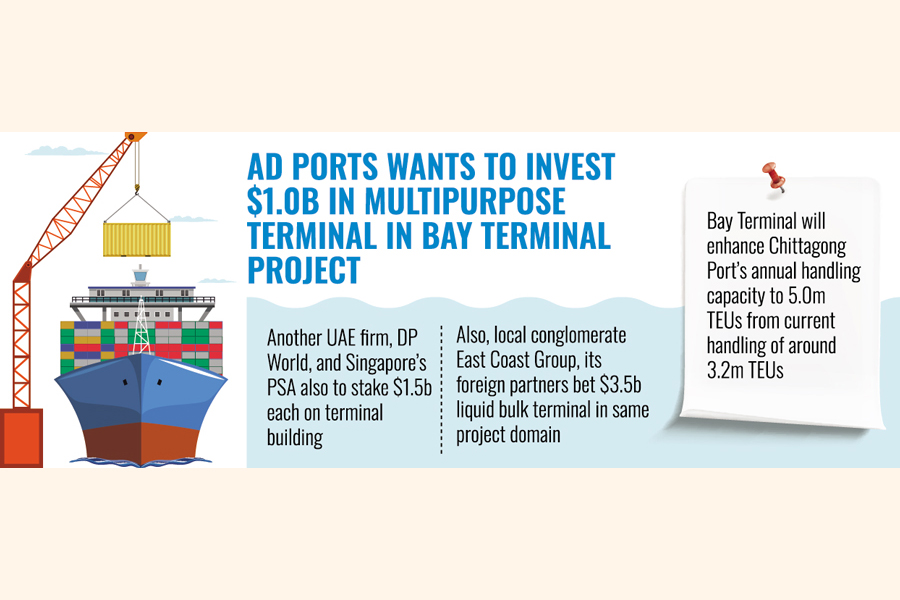 AD PORTS WANTS TO INVEST \$1.0B IN MULTIPURPOSE TERMINAL IN BAY TERMINAL PROJECT

Another UAE firm, DP World, and Singapore's PSA also to stake \$1.5b each on terminal building

Also, local conglomerate East Coast Group, its foreign partners bet \$3.5b liquid bulk terminal in same project domain

Bay Terminal will enhance Chittagong Port's annual handling capacity to 5.0m TEUs from current handling of around 3.2m TEUs